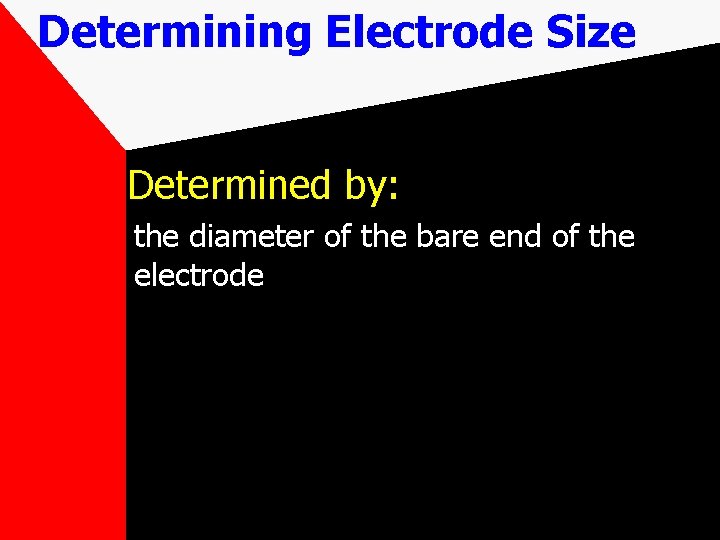 Determining Electrode Size

Determined by:

the diameter of the bare end of the electrode